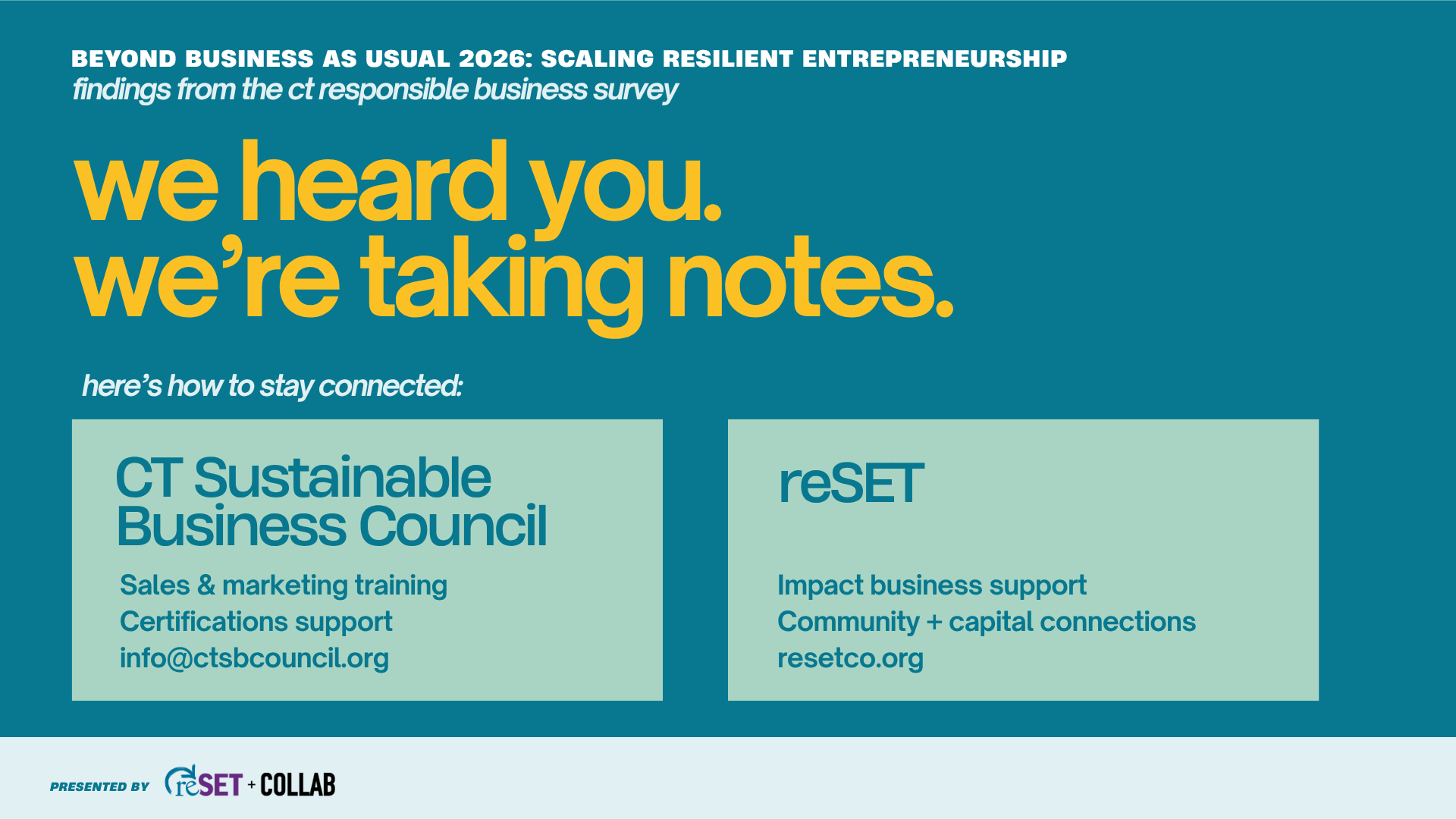 BEYOND BUSINESS AS USUAL 2026: SCALING RESILIENT ENTREPRENEURSHIP
findings from the ct responsible business survey

we heard you.
we're taking notes.

here's how to stay connected:

CT Sustainable Business Council

Sales & marketing training
Certifications support
info@ctsbcouncil.org

reSET

Impact business support
Community + capital connections
resetco.org

PRESENTED BY reSET + COLLAB